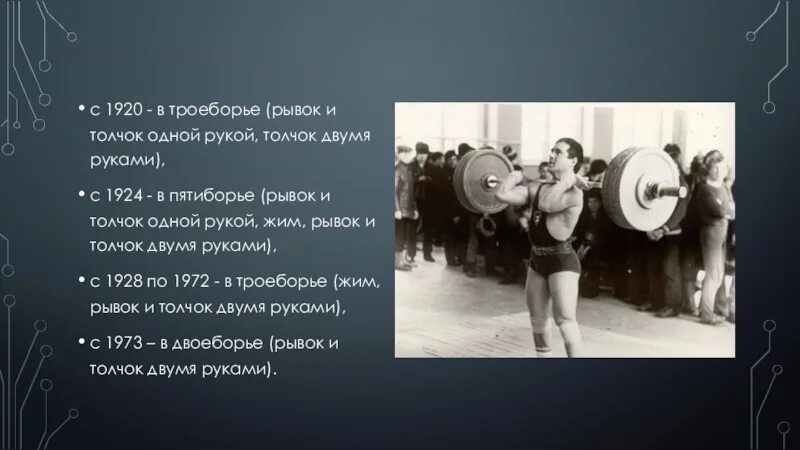 • с 1920 - в троеборье (рывок и толчок одной рукой, толчок двумя руками),

• с 1924 - в пятиборье (рывок и толчок одной рукой, жим, рывок и толчок двумя руками),

• с 1928 по 1972 - в троеборье (жим, рывок и толчок двумя руками),

• с 1973 – в двоеборье (рывок и толчок двумя руками).